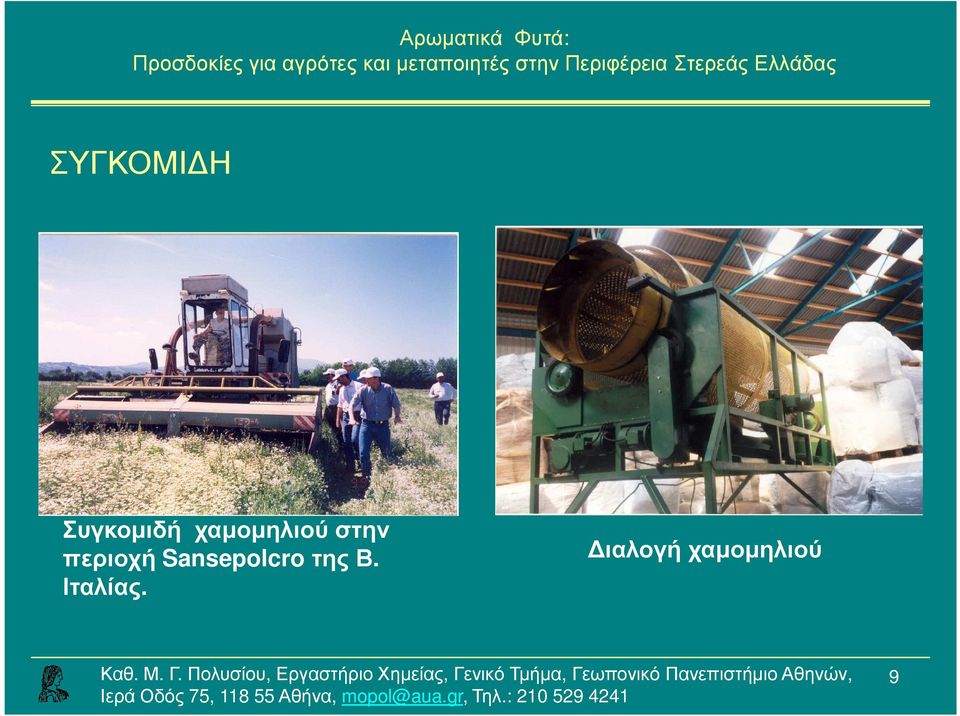 Αρωματικά Φυτά:
Προσδοκίες για αγρότες και μεταποιητές στην Περιφέρεια Στερεάς Ελλάδας

ΣΥΓΚΟΜΙΔΗ

Συγκομιδή χαμομηλιού στην περιοχή Sansepolcro της Β. Ιταλίας.

Διαλογή χαμομηλιού

Καθ. Μ. Γ. Πολυσίου, Εργαστήριο Χημείας, Γενικό Τμήμα, Γεωπονικό Πανεπιστήμιο Αθηνών, Ιερά Οδός 75, 118 55 Αθήνα, mopol@aua.gr, Τηλ.: 210 529 4241

9